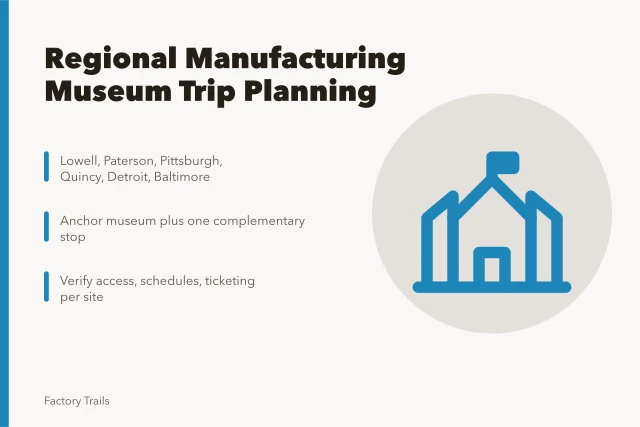 Regional Manufacturing Museum Trip Planning

Lowell, Paterson, Pittsburgh, Quincy, Detroit, Baltimore

Anchor museum plus one complementary stop

Verify access, schedules, ticketing per site

Factory Trails